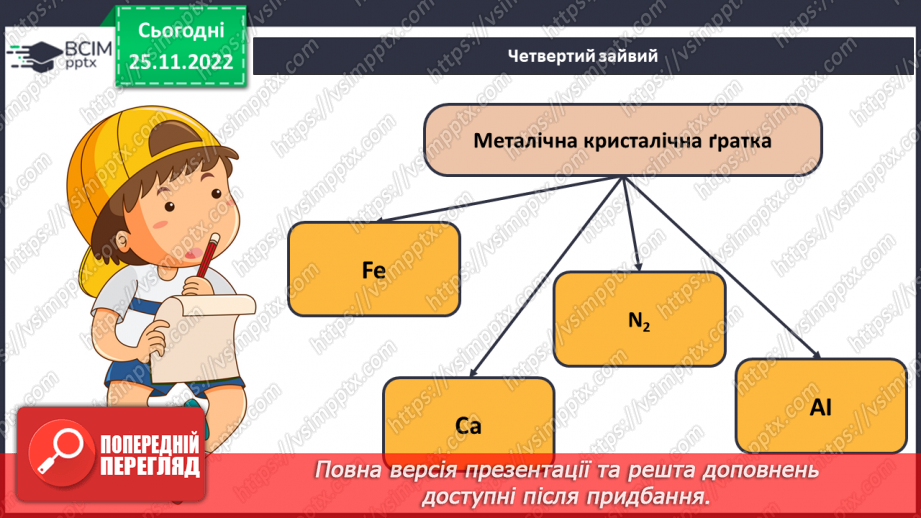 ВСІМ pptx

Сьогодні 25.11.2022

Четвертий зайвий

Металічна кристалічна ґратка

Fe

$N_2$

Ca

Al

ПОПЕРЕДНІЙ ПЕРЕГЛЯД

Повна версія презентації та решта доповнень доступні після придбання.

https://vsimpptx.com